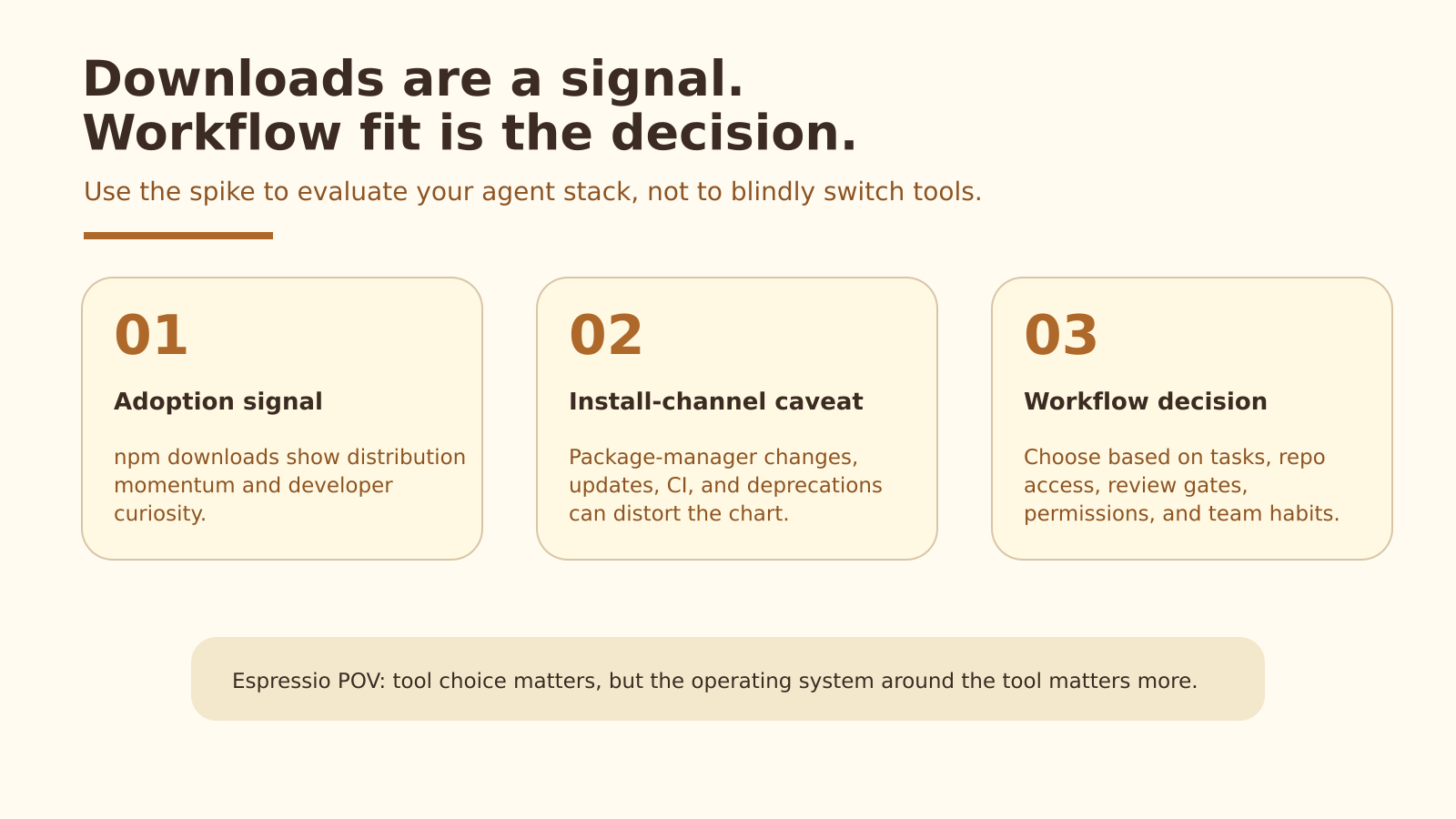 Downloads are a signal.
Workflow fit is the decision.

Use the spike to evaluate your agent stack, not to blindly switch tools.

01

Adoption signal

npm downloads show distribution momentum and developer curiosity.

02

Install-channel caveat

Package-manager changes, updates, CI, and deprecations can distort the chart.

03

Workflow decision

Choose based on tasks, repo access, review gates, permissions, and team habits.

Espressio POV: tool choice matters, but the operating system around the tool matters more.